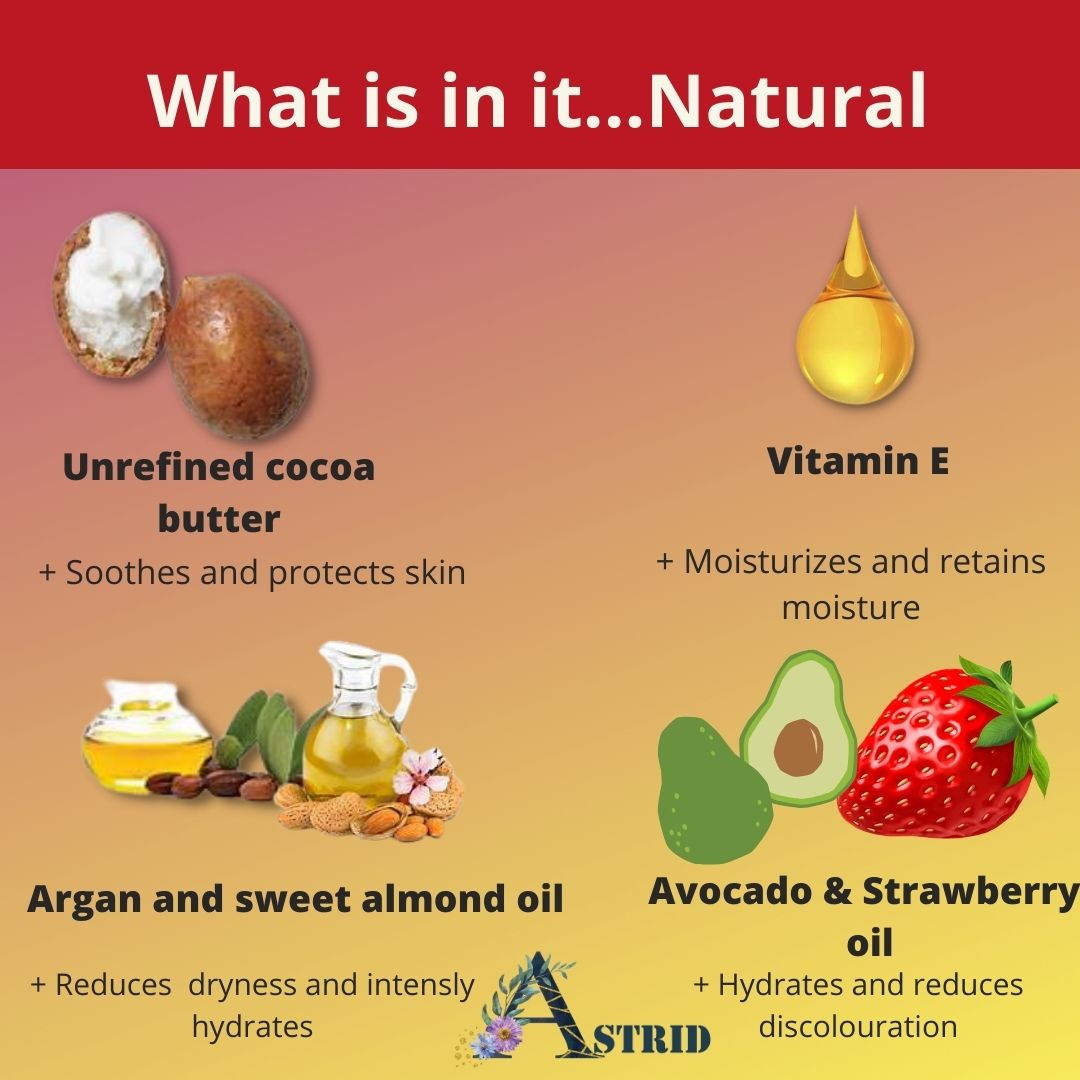 What is in it...Natural

Unrefined cocoa butter

+ Soothes and protects skin

Vitamin E

+ Moisturizes and retains moisture

Argan and sweet almond oil

+ Reduces dryness and intensly hydrates

Avocado & Strawberry oil

+ Hydrates and reduces discolouration

ASTRID